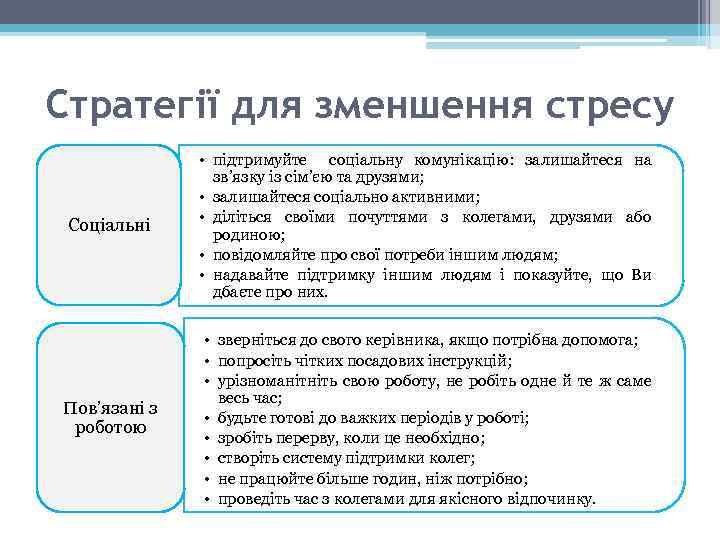 Стратегії для зменшення стресу

Соціальні

• підтримуйте соціальну комунікацію: залишайтеся на зв'язку із сім'єю та друзями;
• залишайтеся соціально активними;
• діліться своїми почуттями з колегами, друзями або родиною;
• повідомляйте про свої потреби іншим людям;
• надавайте підтримку іншим людям і показуйте, що Ви дбаєте про них.

Пов'язані з роботою

• зверніться до свого керівника, якщо потрібна допомога;
• попросіть чітких посадових інструкцій;
• урізноманітніть свою роботу, не робіть одне й те ж саме весь час;
• будьте готові до важких періодів у роботі;
• зробіть перерву, коли це необхідно;
• створіть систему підтримки колег;
• не працюйте більше годин, ніж потрібно;
• проведіть час з колегами для якісного відпочинку.